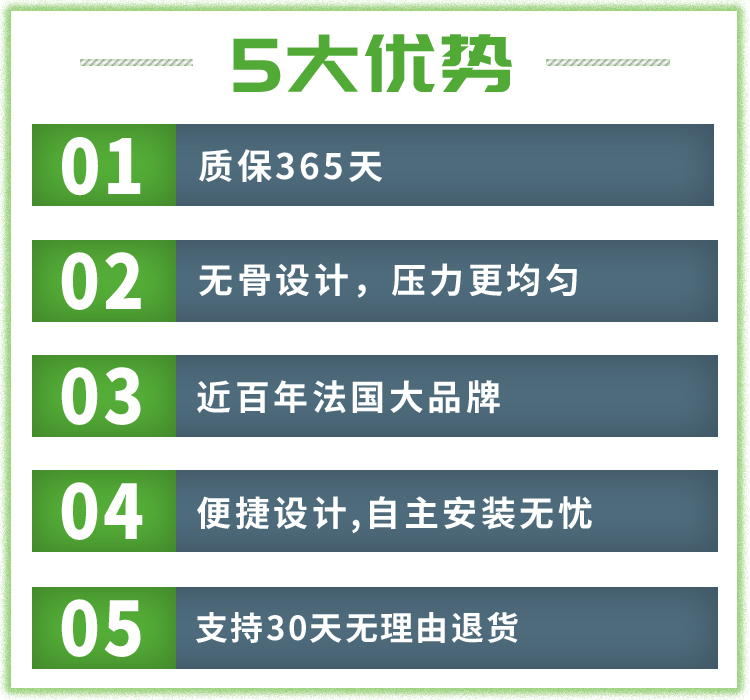 5大优势

01 质保365天

02 无骨设计，压力更均匀

03 近百年法国大品牌

04 便捷设计,自主安装无忧

05 支持30天无理由退货